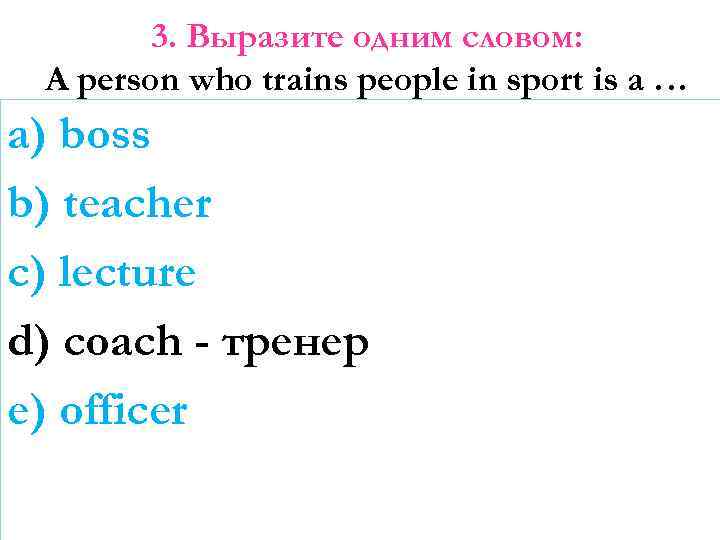 3. Выразите одним словом:
A person who trains people in sport is a …

a) boss

b) teacher

c) lecture

d) coach - тренер

e) officer